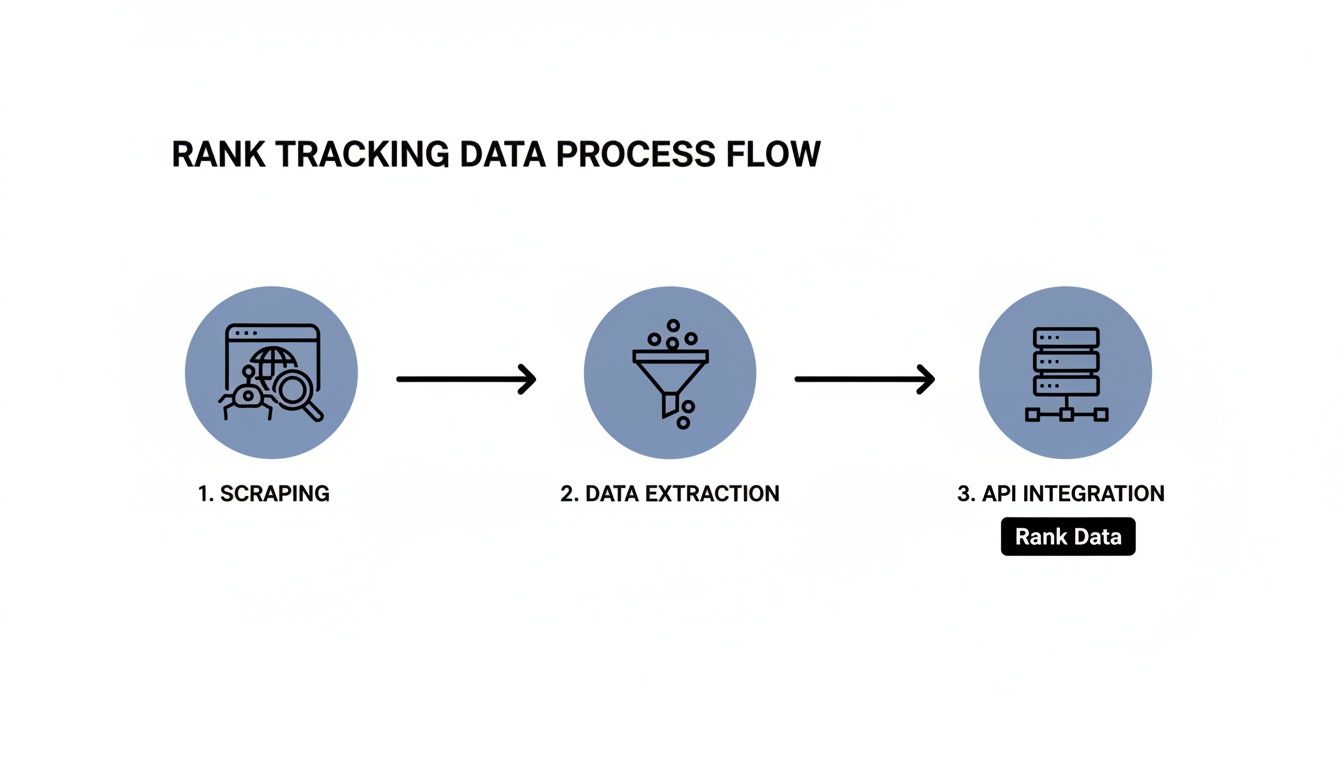 RANK TRACKING DATA PROCESS FLOW

1. SCRAPING

2. DATA EXTRACTION

3. API INTEGRATION

Rank Data